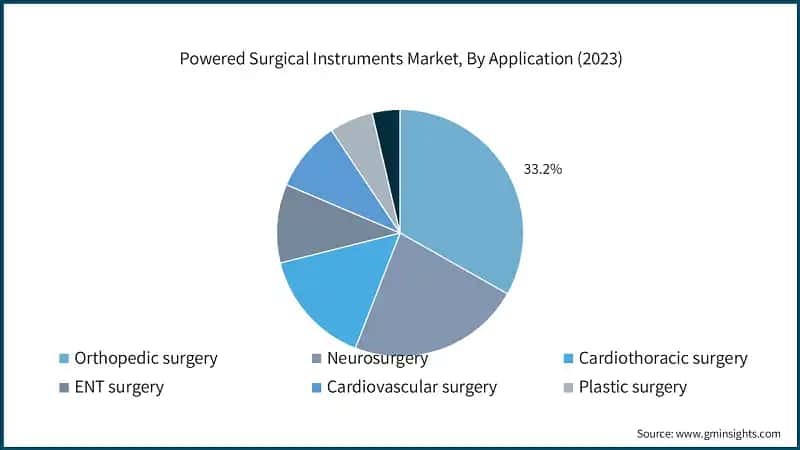 Powered Surgical Instruments Market, By Application (2023)

33.2%

Orthopedic surgery
Neurosurgery
Cardiothoracic surgery
ENT surgery
Cardiovascular surgery
Plastic surgery

Source: www.gminsights.com